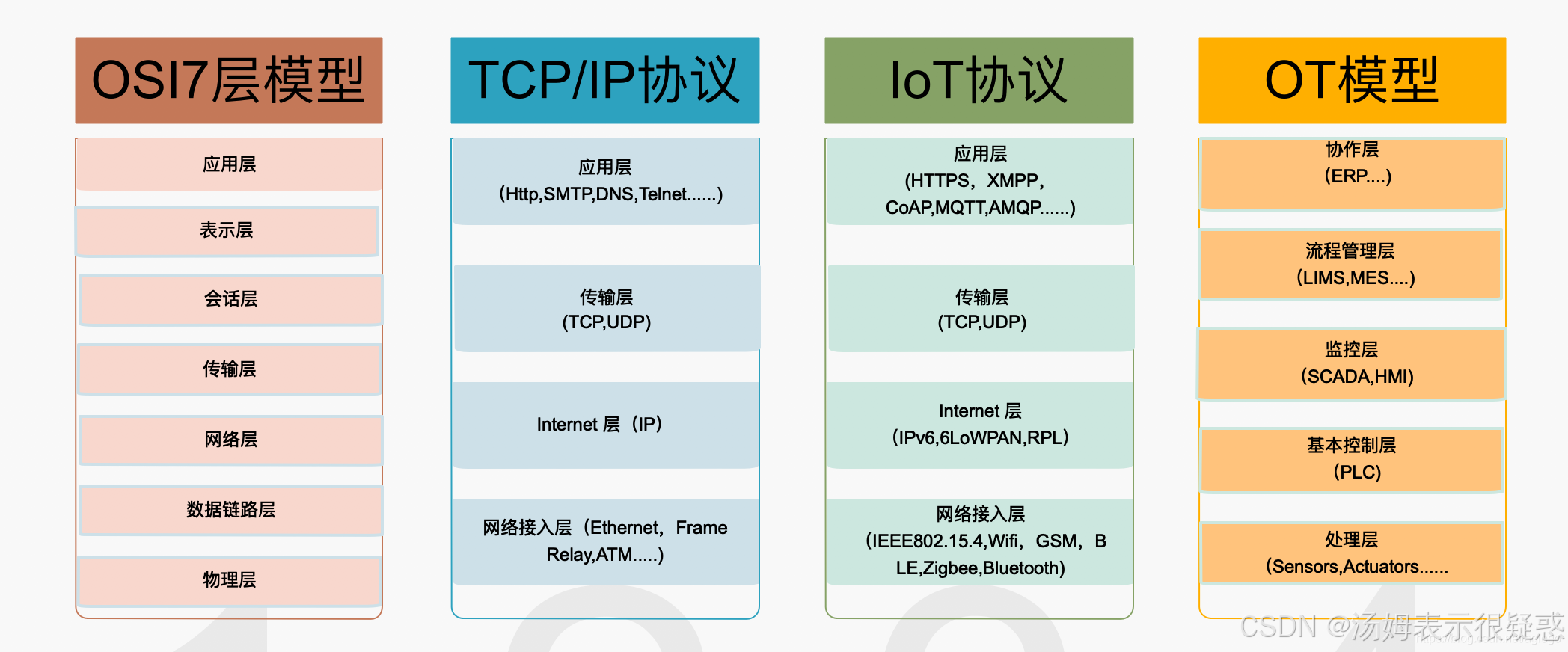 OSI7层模型

应用层

表示层

会话层

传输层

网络层

数据链路层

物理层

TCP/IP协议

应用层
(Http,SMTP,DNS,Telnet......)

传输层
(TCP,UDP)

Internet 层（IP）

网络接入层（Ethernet，Frame Relay,ATM.....)

IoT协议

应用层
(HTTPS，XMPP，CoAP,MQTT,AMQP......)

传输层
(TCP,UDP)

Internet 层
（IPv6,6LoWPAN,RPL）

网络接入层
（IEEE802.15.4,Wifi，GSM，BLE,Zigbee,Bluetooth)

OT模型

协作层
(ERP....)

流程管理层
(LIMS,MES....)

监控层
（SCADA,HMI)

基本控制层
(PLC)

处理层
（Sensors,Actuators......

CSDN @汤姆表示很疑惑